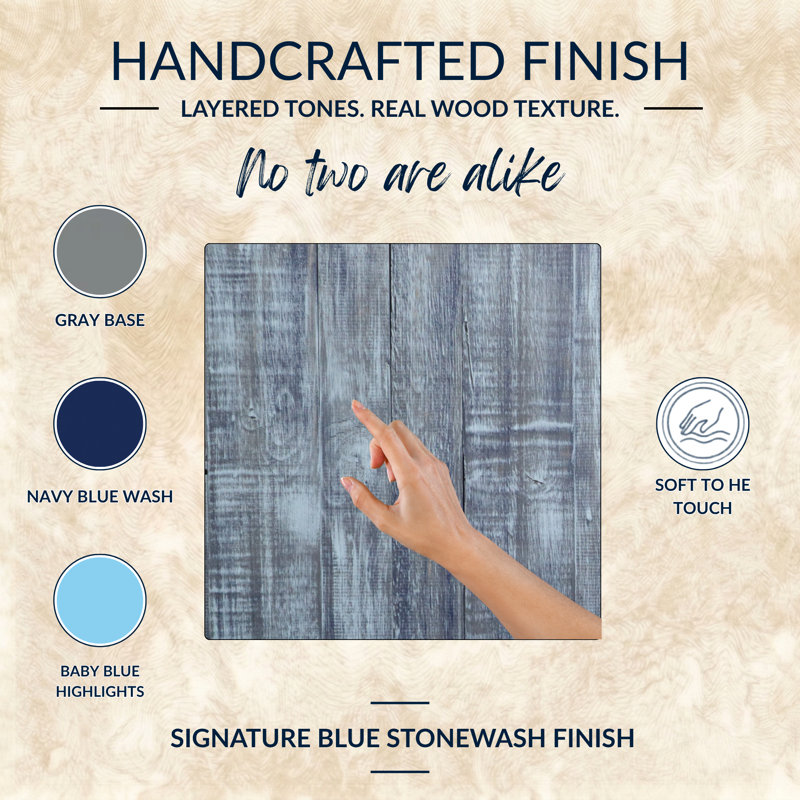 HANDCRAFTED FINISH

LAYERED TONES. REAL WOOD TEXTURE.

No two are alike

GRAY BASE

NAVY BLUE WASH

BABY BLUE HIGHLIGHTS

SOFT TO HE TOUCH

SIGNATURE BLUE STONEWASH FINISH